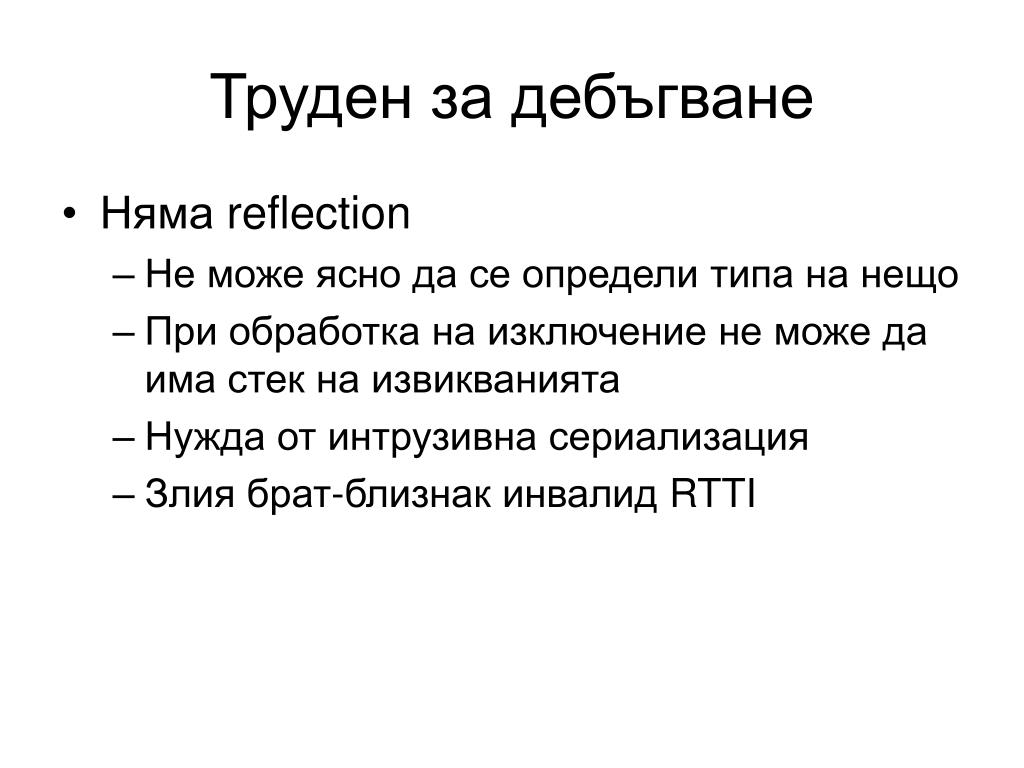 Труден за дебъгване

• Няма reflection
– Не може ясно да се определи типа на нещо
– При обработка на изключение не може да има стек на извикванията
– Нужда от интрузивна сериализация
– Злия брат-близнак инвалид RTTI